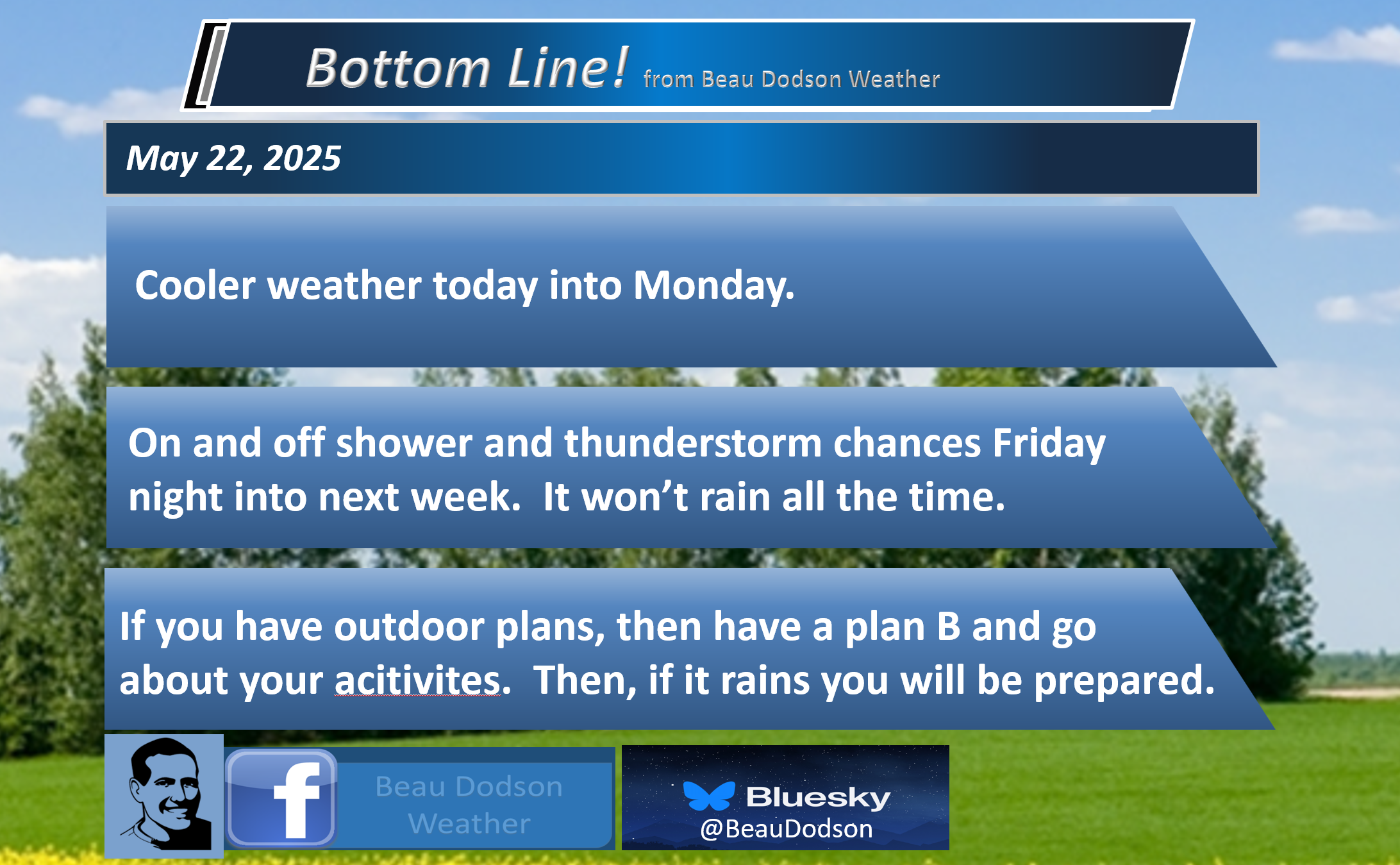 Bottom Line! from Beau Dodson Weather

May 22, 2025

Cooler weather today into Monday.

On and off shower and thunderstorm chances Friday night into next week. It won't rain all the time.

If you have outdoor plans, then have a plan B and go about your acitivites. Then, if it rains you will be prepared.

f Beau Dodson Weather

Bluesky @BeauDodson